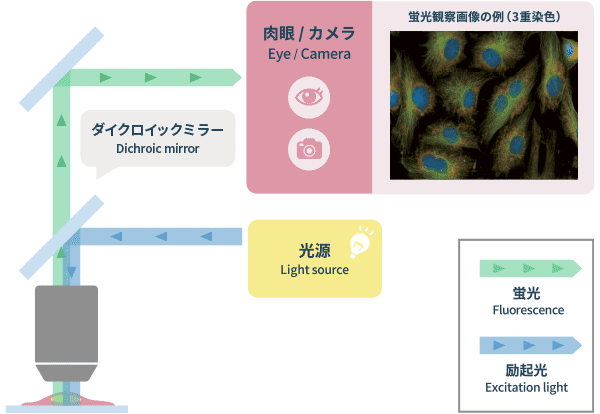 肉眼 / カメラ
Eye / Camera

蛍光観察画像の例（3重染色）

ダイクロイックミラー
Dichroic mirror

光源
Light source

蛍光
Fluorescence

励起光
Excitation light